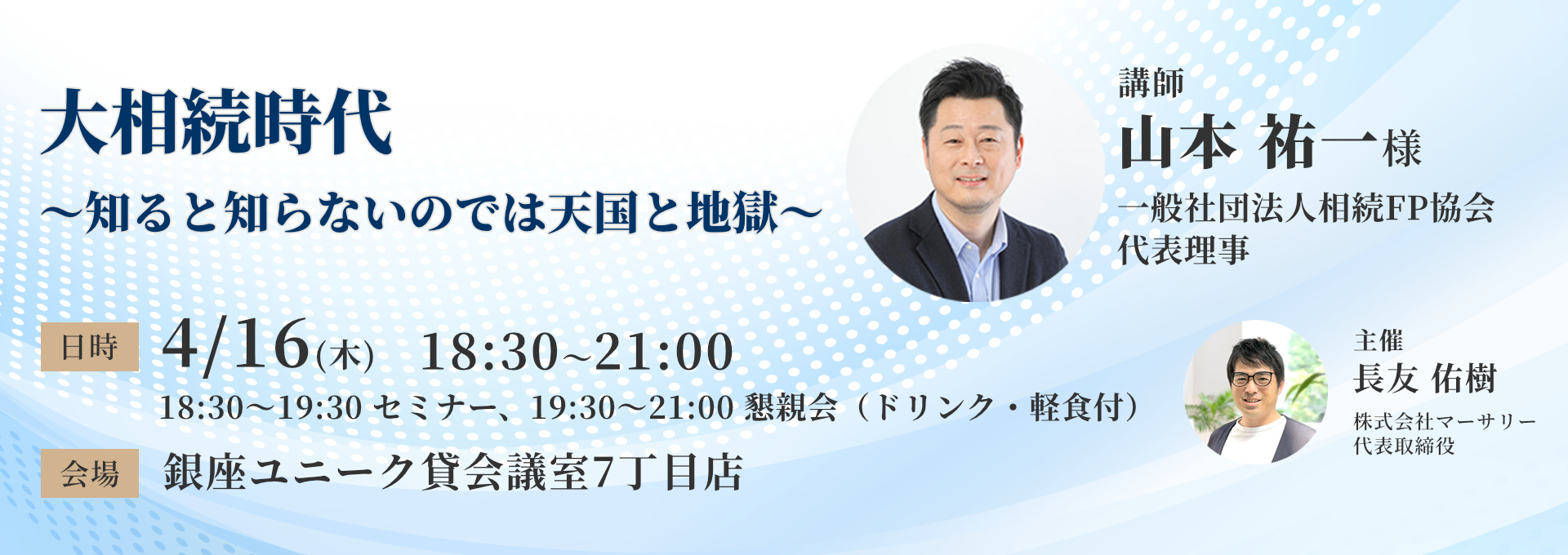 大相続時代
〜知ると知らないのでは天国と地獄〜

講師
山本 祐一様
一般社団法人相続FP協会
代表理事

日時 4/16(木) 18:30~21:00
18:30〜19:30 セミナー、19:30〜21:00 懇親会（ドリンク・軽食付）

会場 銀座ユニーク貸会議室7丁目店

主催
長友 佑樹
株式会社マーサリー
代表取締役